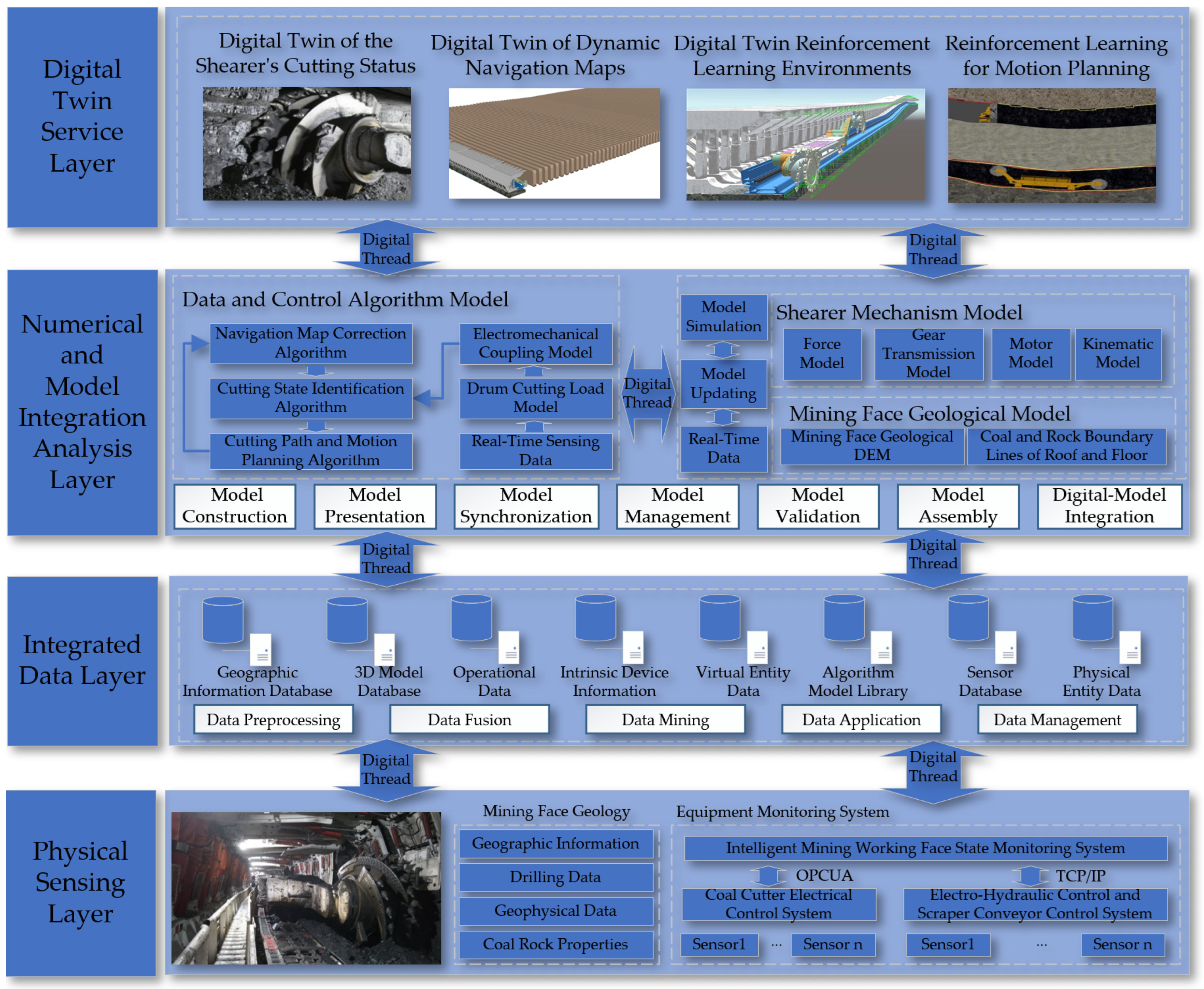 Digital Twin Service Layer

Digital Twin of the Shearer's Cutting Status

Digital Twin of Dynamic Navigation Maps

Digital Twin Reinforcement Learning Environments

Reinforcement Learning for Motion Planning

Digital Thread

Digital Thread

Numerical and Model Integration Analysis Layer

Data and Control Algorithm Model

Navigation Map Correction Algorithm

Cutting State Identification Algorithm

Cutting Path and Motion Planning Algorithm

Electromechanical Coupling Model

Drum Cutting Load Model

Real-Time Sensing Data

Digital Thread

Model Simulation

Model Updating

Real-Time Data

Shearer Mechanism Model

Force Model

Gear Transmission Model

Motor Model

Kinematic Model

Mining Face Geological Model

Mining Face Geological DEM

Coal and Rock Boundary Lines of Roof and Floor

Model Construction

Model Presentation

Model Synchronization

Model Management

Model Validation

Model Assembly

Digital-Model Integration

Digital Thread

Digital Thread

Integrated Data Layer

Geographic Information Database

3D Model Database

Operational Data

Intrinsic Device Information

Virtual Entity Data

Algorithm Model Library

Sensor Database

Physical Entity Data

Data Preprocessing

Data Fusion

Data Mining

Data Application

Data Management

Digital Thread

Digital Thread

Physical Sensing Layer

Mining Face Geology

Geographic Information

Drilling Data

Geophysical Data

Coal Rock Properties

Equipment Monitoring System

Intelligent Mining Working Face State Monitoring System

OPCUA

TCP/IP

Coal Cutter Electrical Control System

Electro-Hydraulic Control and Scraper Conveyor Control System

Sensor1 ··· Sensor n

Sensor1 ··· Sensor n